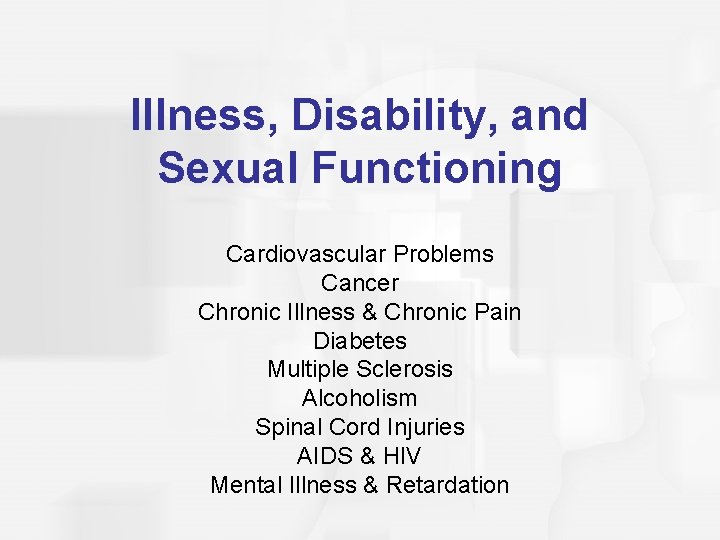 Illness, Disability, and Sexual Functioning

Cardiovascular Problems
Cancer
Chronic Illness & Chronic Pain
Diabetes
Multiple Sclerosis
Alcoholism
Spinal Cord Injuries
AIDS & HIV
Mental Illness & Retardation